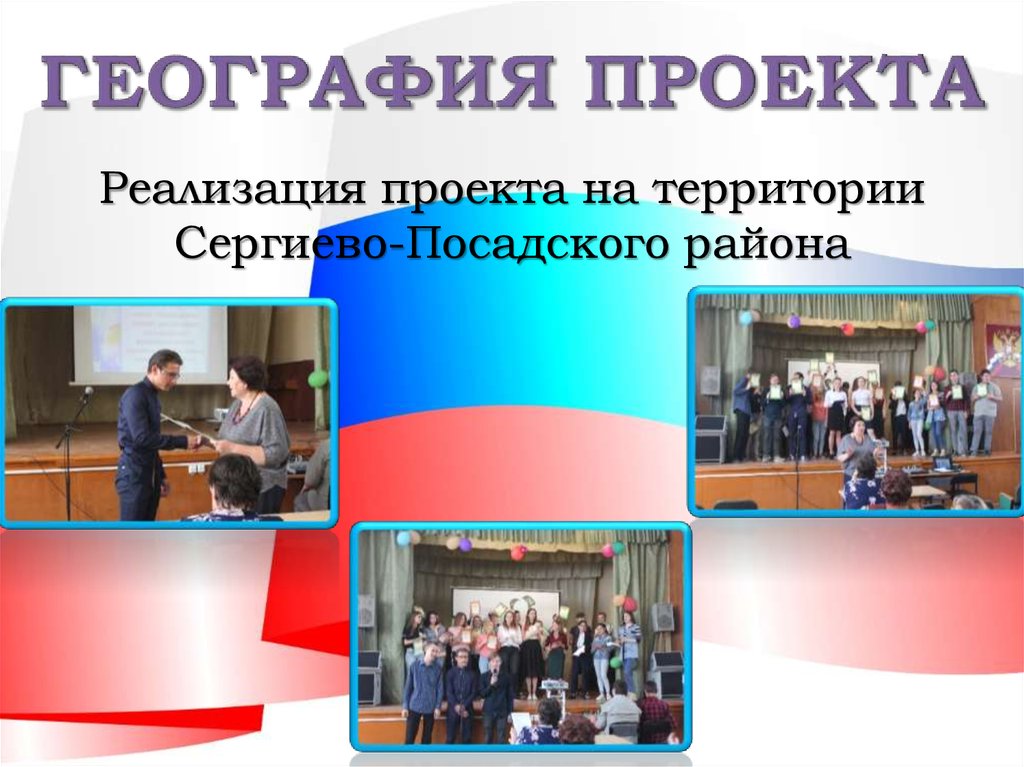 ГЕОГРАФИЯ ПРОЕКТА

Реализация проекта на территории Сергиево-Посадского района